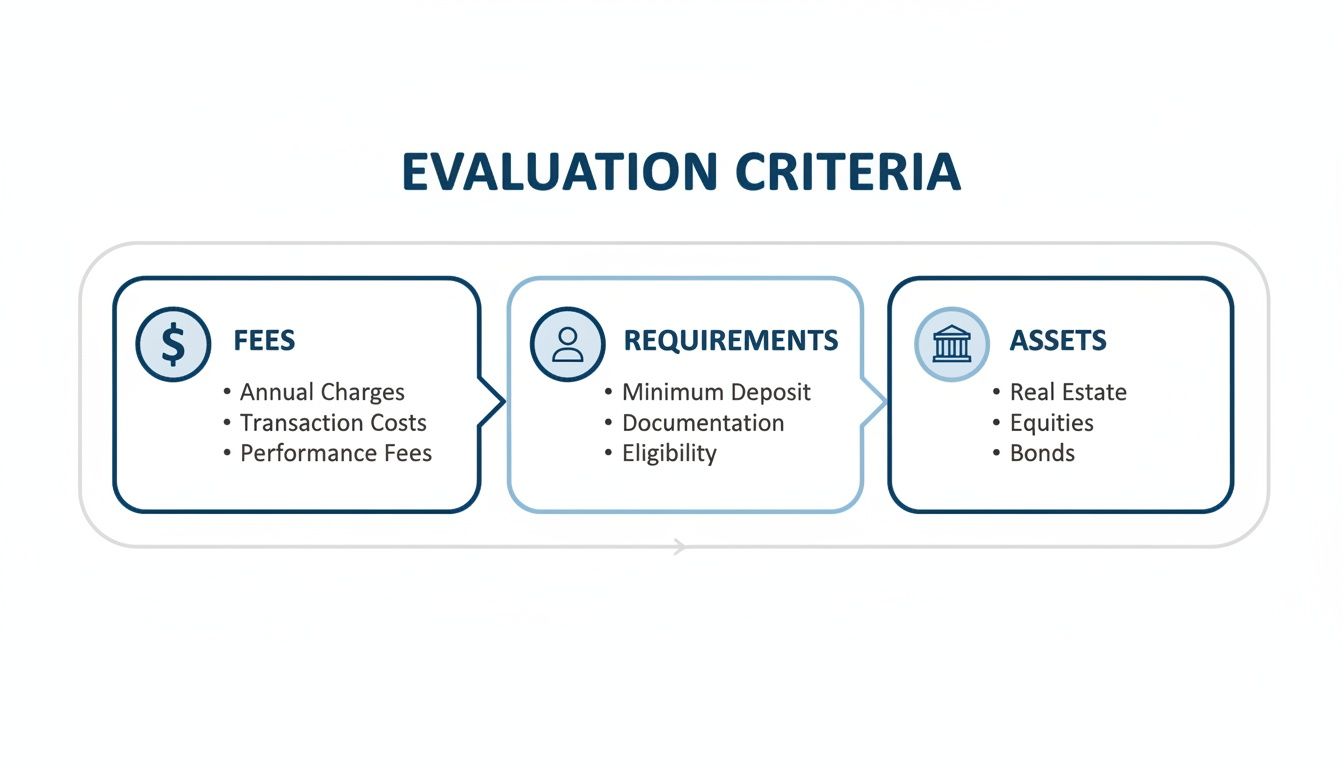 EVALUATION CRITERIA

$

FEES
• Annual Charges
• Transaction Costs
• Performance Fees

REQUIREMENTS
• Minimum Deposit
• Documentation
• Eligibility

ASSETS
• Real Estate
• Equities
• Bonds